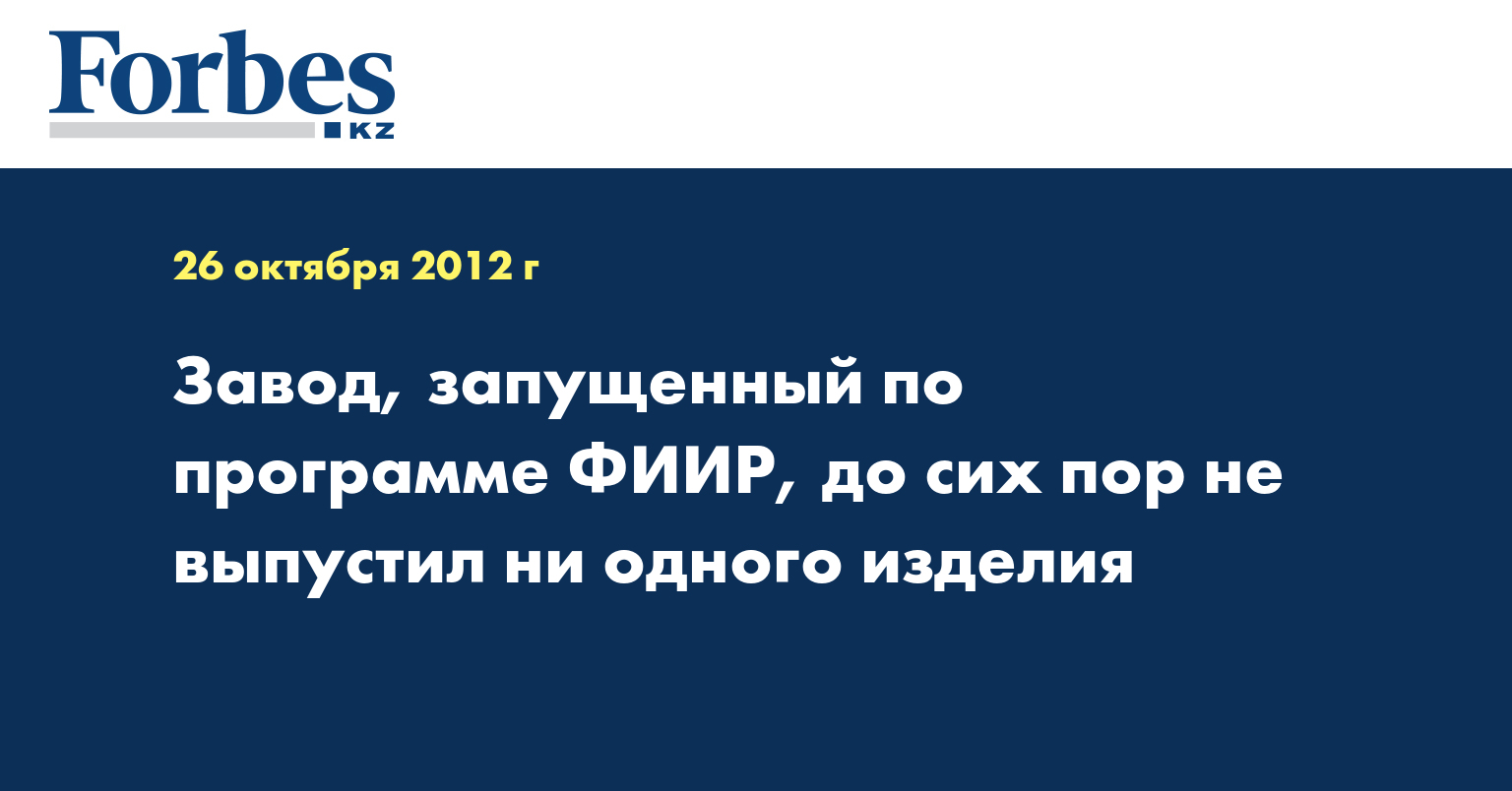 Forbes
KZ

26 октября 2012 г

Завод, запущенный по программе ФИИР, до сих пор не выпустил ни одного изделия